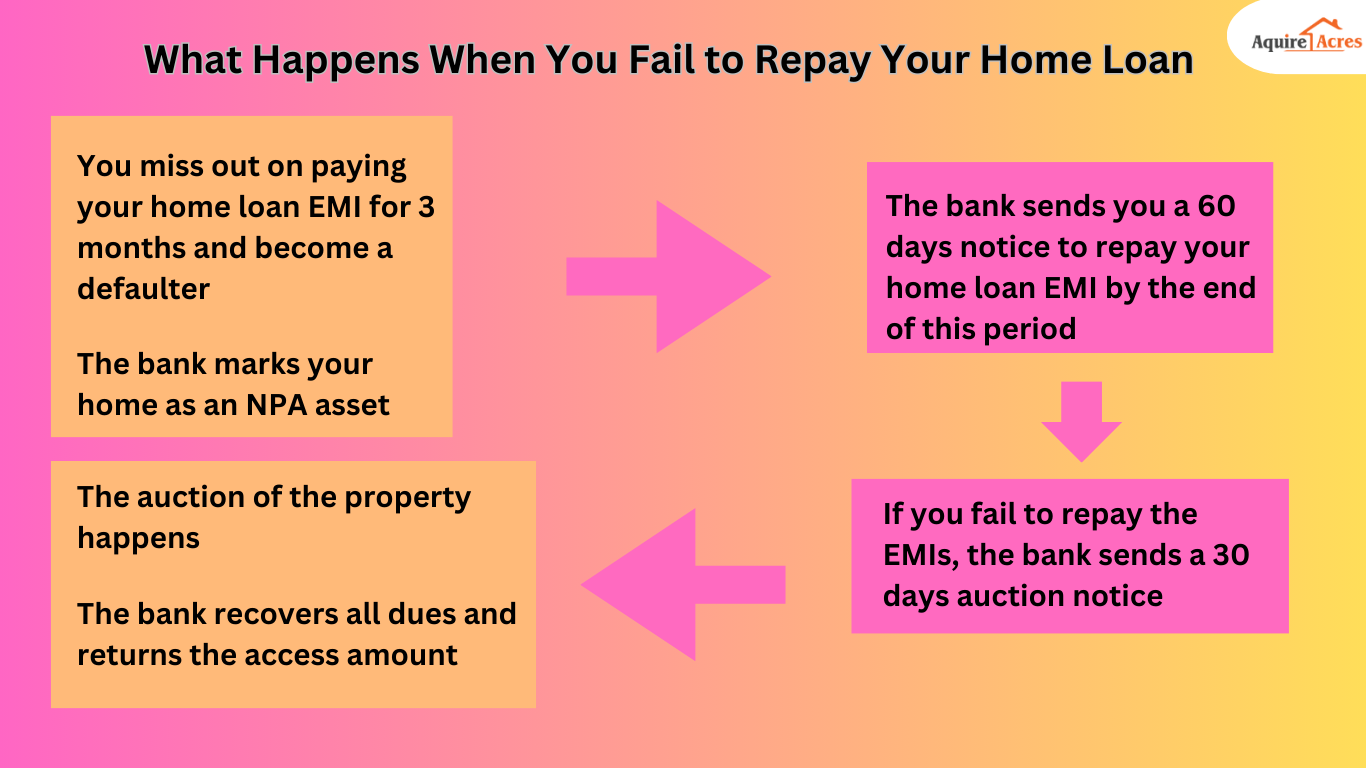 What Happens When You Fail to Repay Your Home Loan

Aquire Acres

You miss out on paying your home loan EMI for 3 months and become a defaulter

The bank marks your home as an NPA asset

The bank sends you a 60 days notice to repay your home loan EMI by the end of this period

If you fail to repay the EMIs, the bank sends a 30 days auction notice

The auction of the property happens

The bank recovers all dues and returns the access amount